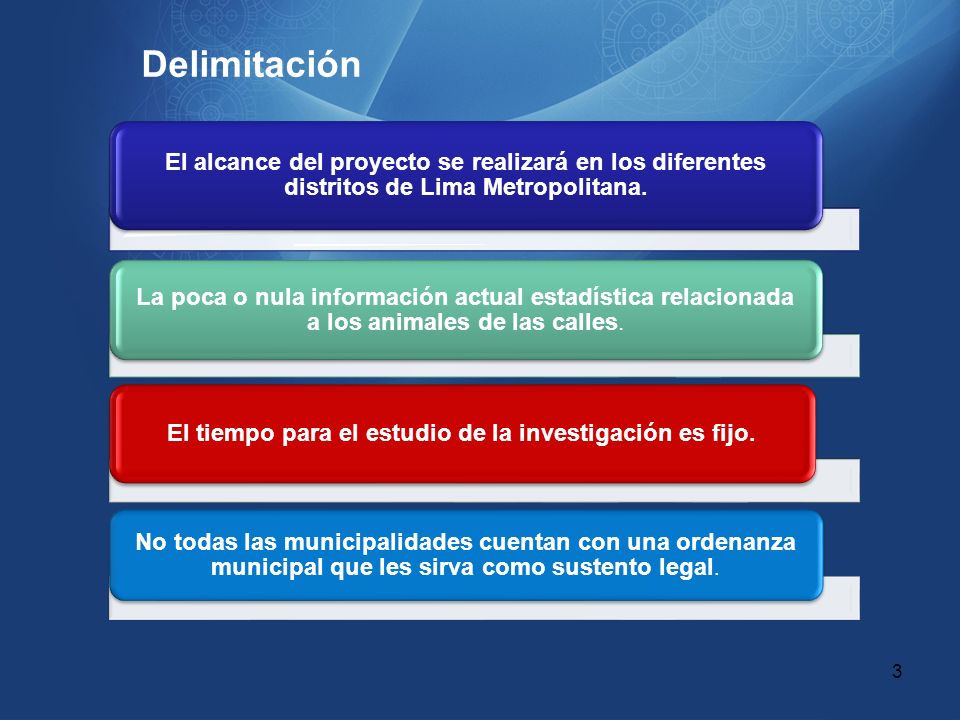 Delimitación

El alcance del proyecto se realizará en los diferentes distritos de Lima Metropolitana.

La poca o nula información actual estadística relacionada a los animales de las calles.

El tiempo para el estudio de la investigación es fijo.

No todas las municipalidades cuentan con una ordenanza municipal que les sirva como sustento legal.

3